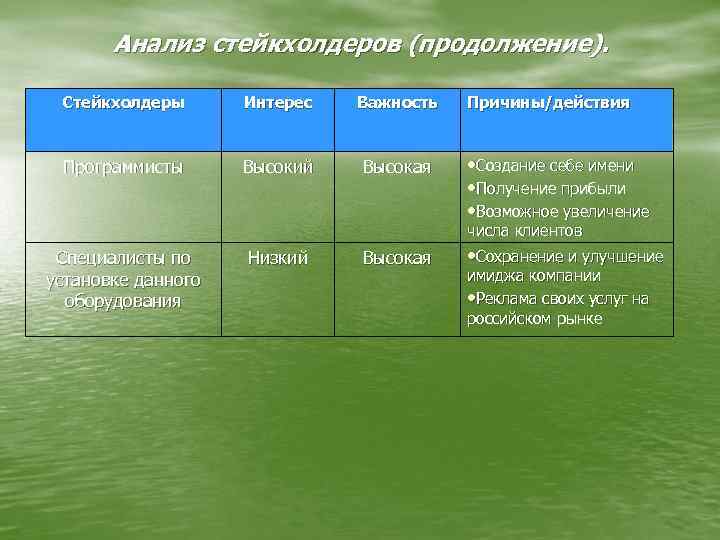 Анализ стейкхолдеров (продолжение).

| Стейкхолдеры | Интерес | Важность | Причины/действия |
|---|---|---|---|
| Программисты | Высокий | Высокая | •Создание себе имени •Получение прибыли •Возможное увеличение числа клиентов |
| Специалисты по установке данного оборудования | Низкий | Высокая | •Сохранение и улучшение имиджа компании •Реклама своих услуг на российском рынке |